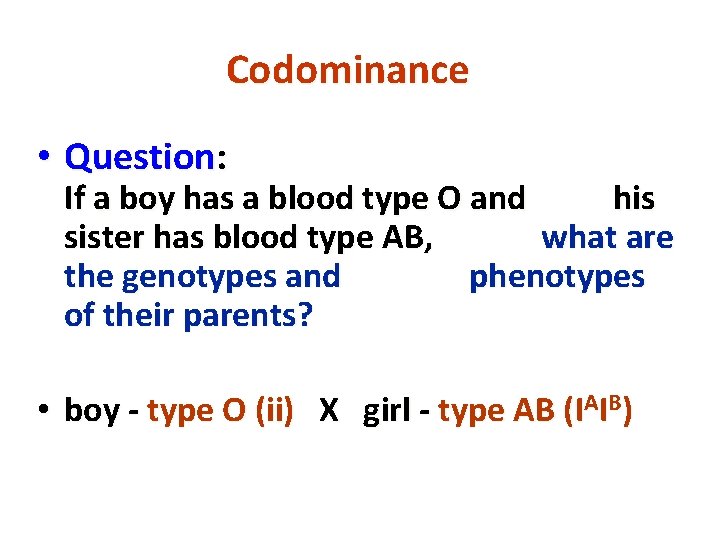 Codominance

• Question:
If a boy has a blood type O and his sister has blood type AB, what are the genotypes and phenotypes of their parents?

• boy - type O (ii) X girl - type AB ($I^AI^B$)